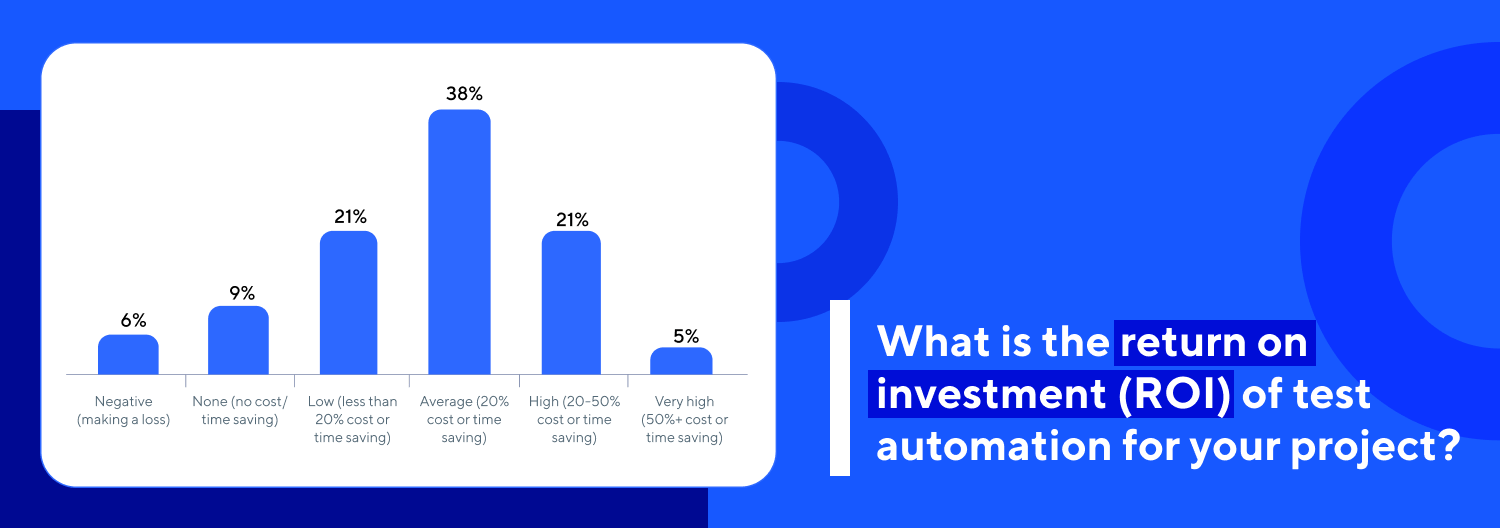 6%
9%
21%
38%
21%
5%

Negative (making a loss)
None (no cost/ time saving)
Low (less than 20% cost or time saving)
Average (20% cost or time saving)
High (20-50% cost or time saving)
Very high (50%+ cost or time saving)

What is the return on investment (ROI) of test automation for your project?